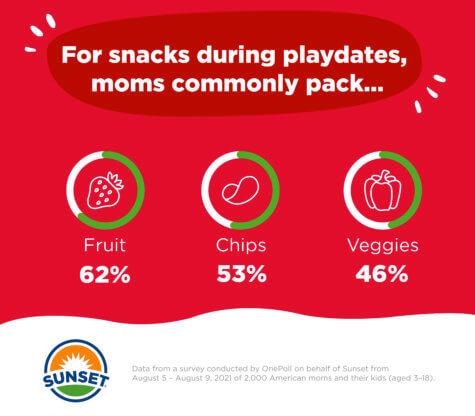 For snacks during playdates, moms commonly pack...

Fruit
62%

Chips
53%

Veggies
46%

SUNSET

Data from a survey conducted by OnePoll on behalf of Sunset from August 5 – August 9, 2021 of 2,000 American moms and their kids (aged 3–18).